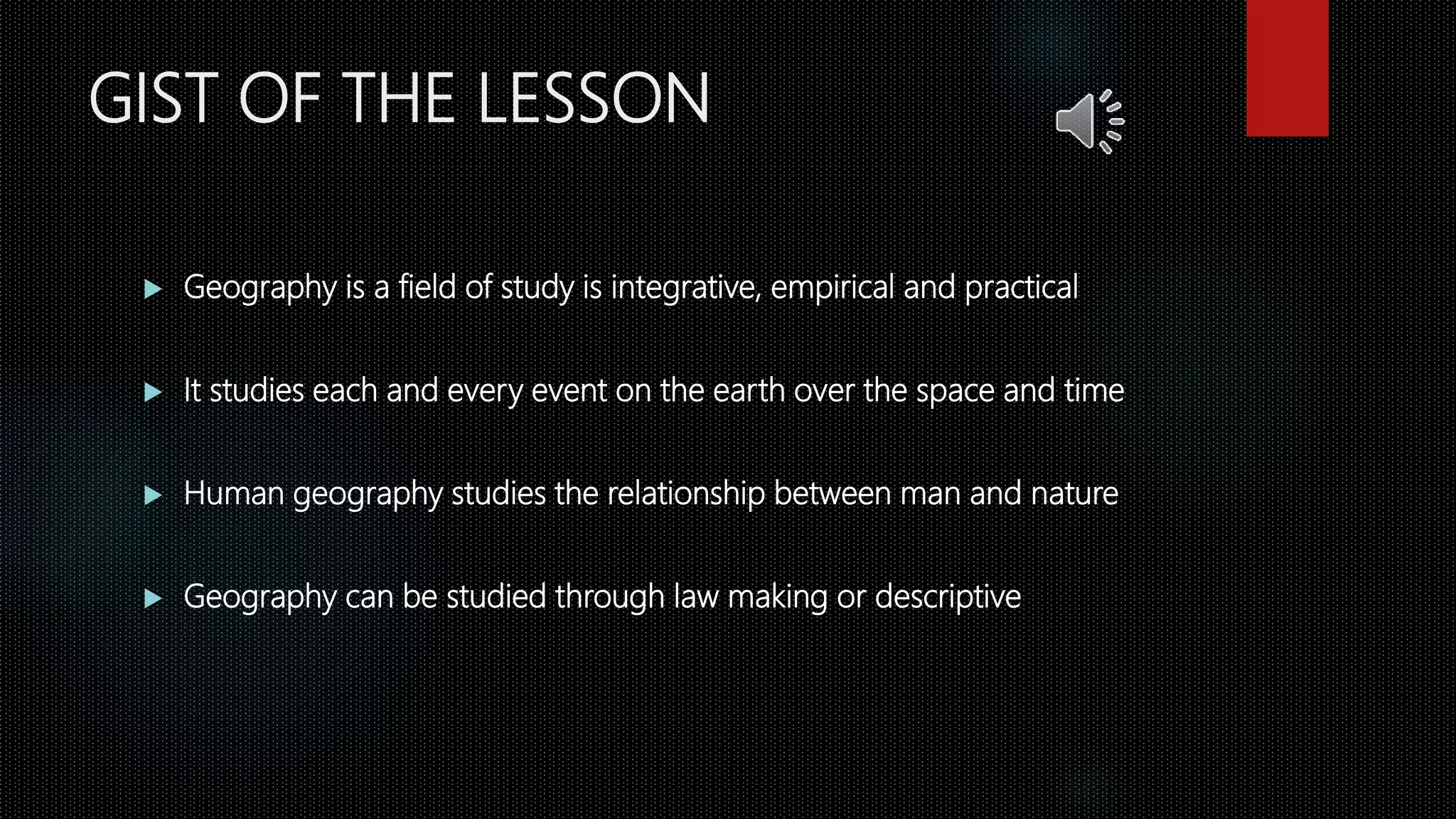 GIST OF THE LESSON

Geography is a field of study is integrative, empirical and practical

It studies each and every event on the earth over the space and time

Human geography studies the relationship between man and nature

Geography can be studied through law making or descriptive